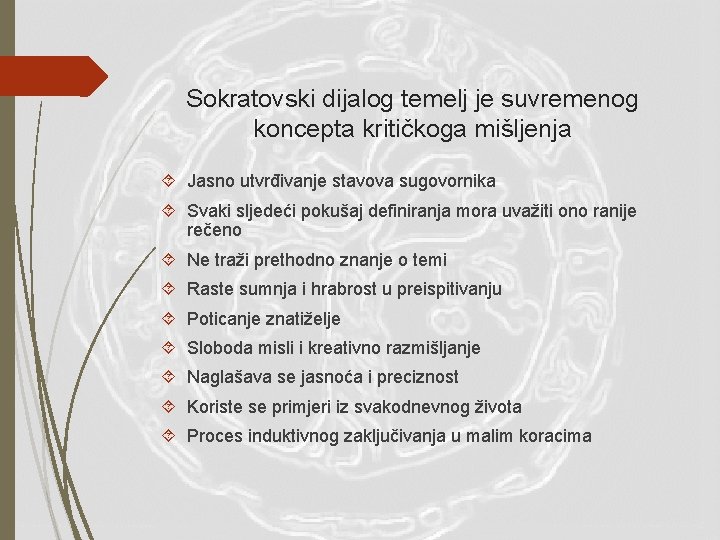 Sokratovski dijalog temelj je suvremenog koncepta kritičkoga mišljenja

Jasno utvrđivanje stavova sugovornika

Svaki sljedeći pokušaj definiranja mora uvažiti ono ranije rečeno

Ne traži prethodno znanje o temi

Raste sumnja i hrabrost u preispitivanju

Poticanje znatiželje

Sloboda misli i kreativno razmišljanje

Naglašava se jasnoća i preciznost

Koriste se primjeri iz svakodnevnog života

Proces induktivnog zaključivanja u malim koracima